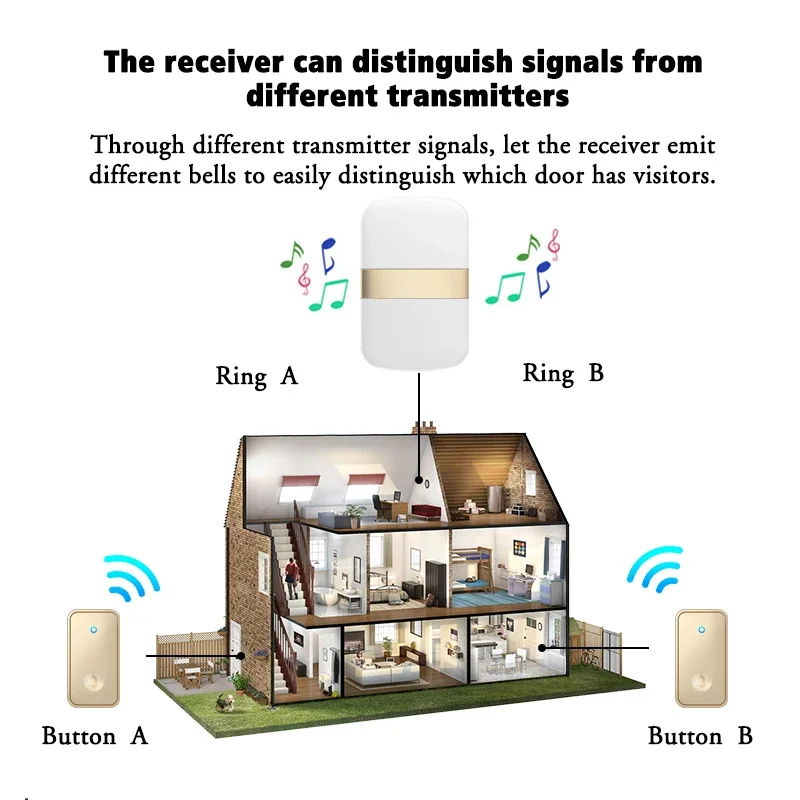 The receiver can distinguish signals from different transmitters

Through different transmitter signals, let the receiver emit different bells to easily distinguish which door has visitors.

Ring A

Ring B

Button A

Button B